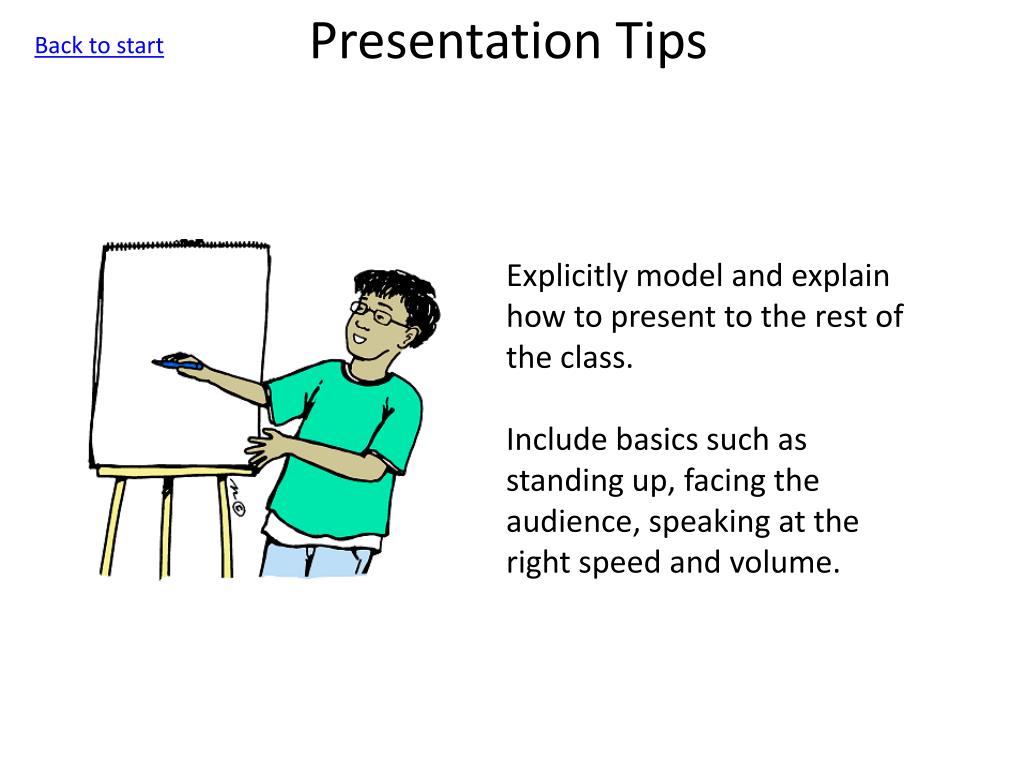 Back to start

Presentation Tips

Explicitly model and explain how to present to the rest of the class.

Include basics such as standing up, facing the audience, speaking at the right speed and volume.